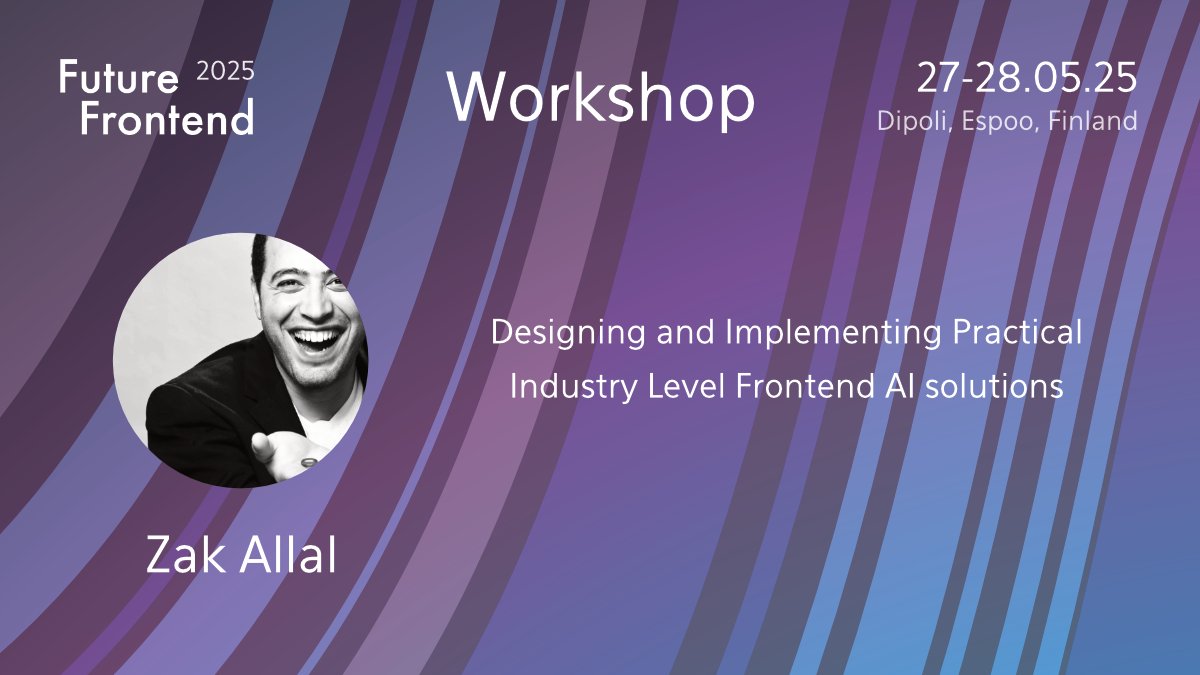 Future 2025
Frontend

Workshop

27-28.05.25
Dipoli, Espoo, Finland

Designing and Implementing Practical Industry Level Frontend AI solutions

Zak Allal